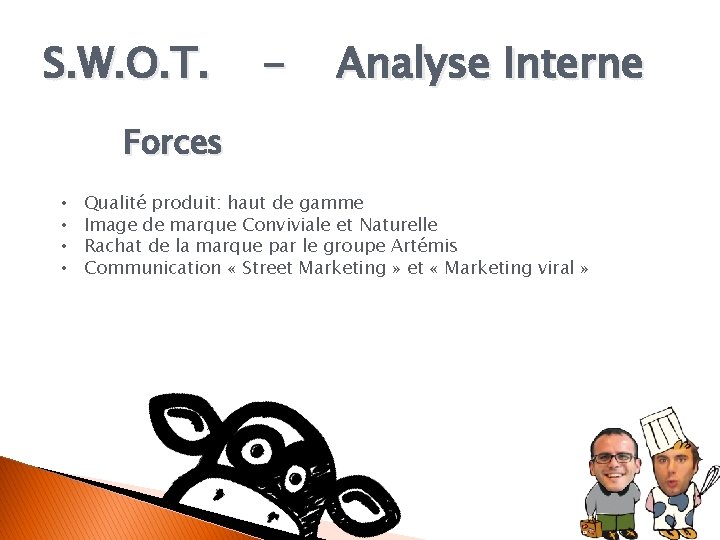 S.W.O.T. - Analyse Interne

Forces

• Qualité produit: haut de gamme
• Image de marque Conviviale et Naturelle
• Rachat de la marque par le groupe Artémis
• Communication « Street Marketing » et « Marketing viral »